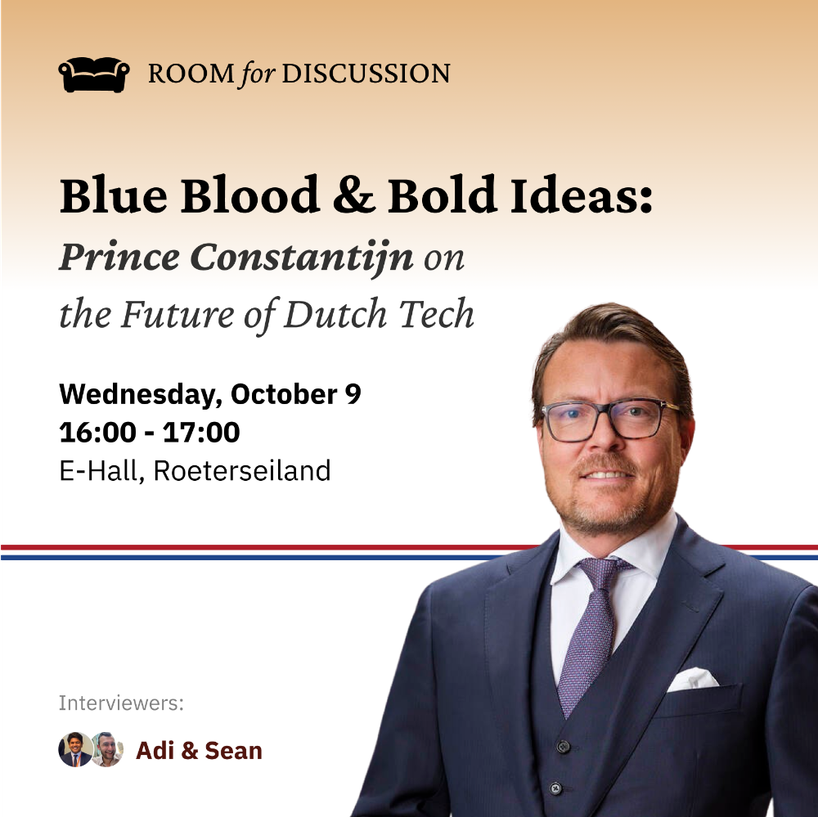 ROOM for DISCUSSION

Blue Blood & Bold Ideas:
Prince Constantijn on the Future of Dutch Tech

Wednesday, October 9
16:00 - 17:00
E-Hall, Roeterseiland

Interviewers:
Adi & Sean